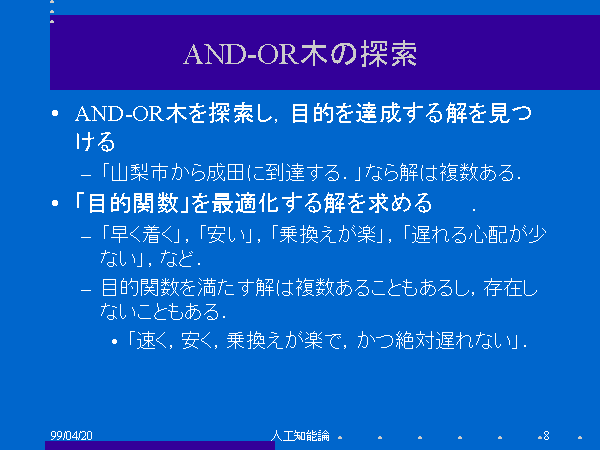 AND-OR木の探索

• AND-OR木を探索し，目的を達成する解を見つける
– 「山梨市から成田に到達する．」なら解は複数ある．
• 「目的関数」を最適化する解を求める .
– 「早く着く」，「安い」，「乗換えが楽」，「遅れる心配が少ない」，など．
– 目的関数を満たす解は複数あることもあるし，存在しないこともある．
• 「速く，安く，乗換えが楽で，かつ絶対遅れない」．

99/04/20 人工知能論 8